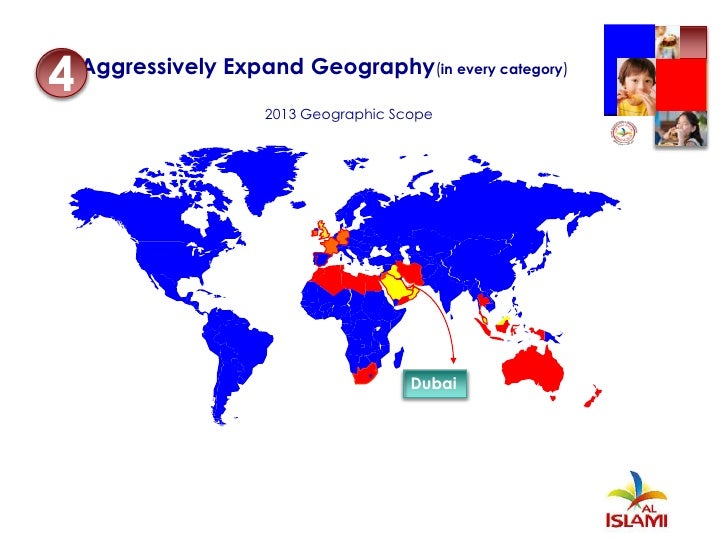 4 Aggressively Expand Geography (in every category)

2013 Geographic Scope

Dubai

AL ISLAMI